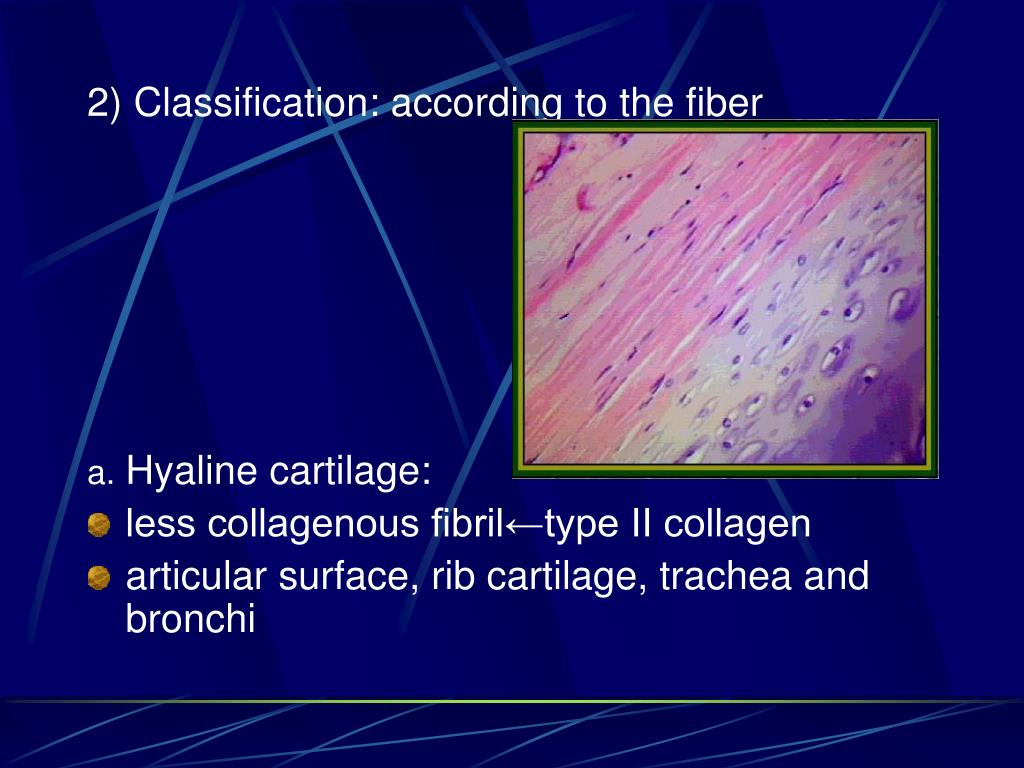 2) Classification: according to the fiber

a. Hyaline cartilage:

less collagenous fibril←type II collagen

articular surface, rib cartilage, trachea and bronchi